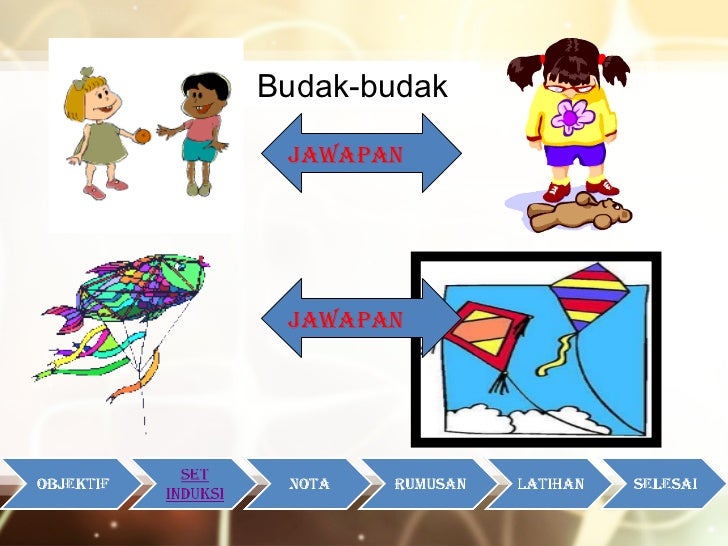 Budak-budak

JAWAPAN

JAWAPAN

OBJEKTIF

SET INDUKSI

NOTA

RUMUSAN

LATIHAN

SELESAI